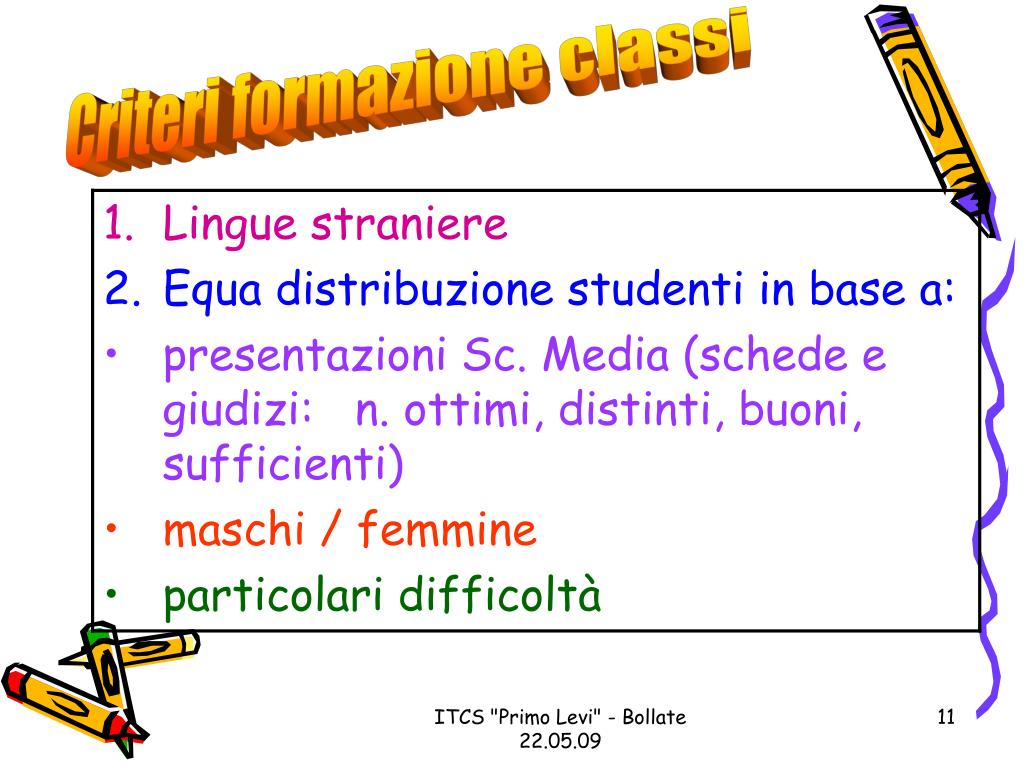 Criteri formazione classi

1. Lingue straniere
2. Equa distribuzione studenti in base a:
• presentazioni Sc. Media (schede e giudizi: n. ottimi, distinti, buoni, sufficienti)
• maschi / femmine
• particolari difficoltà

ITCS "Primo Levi" - Bollate
22.05.09

11